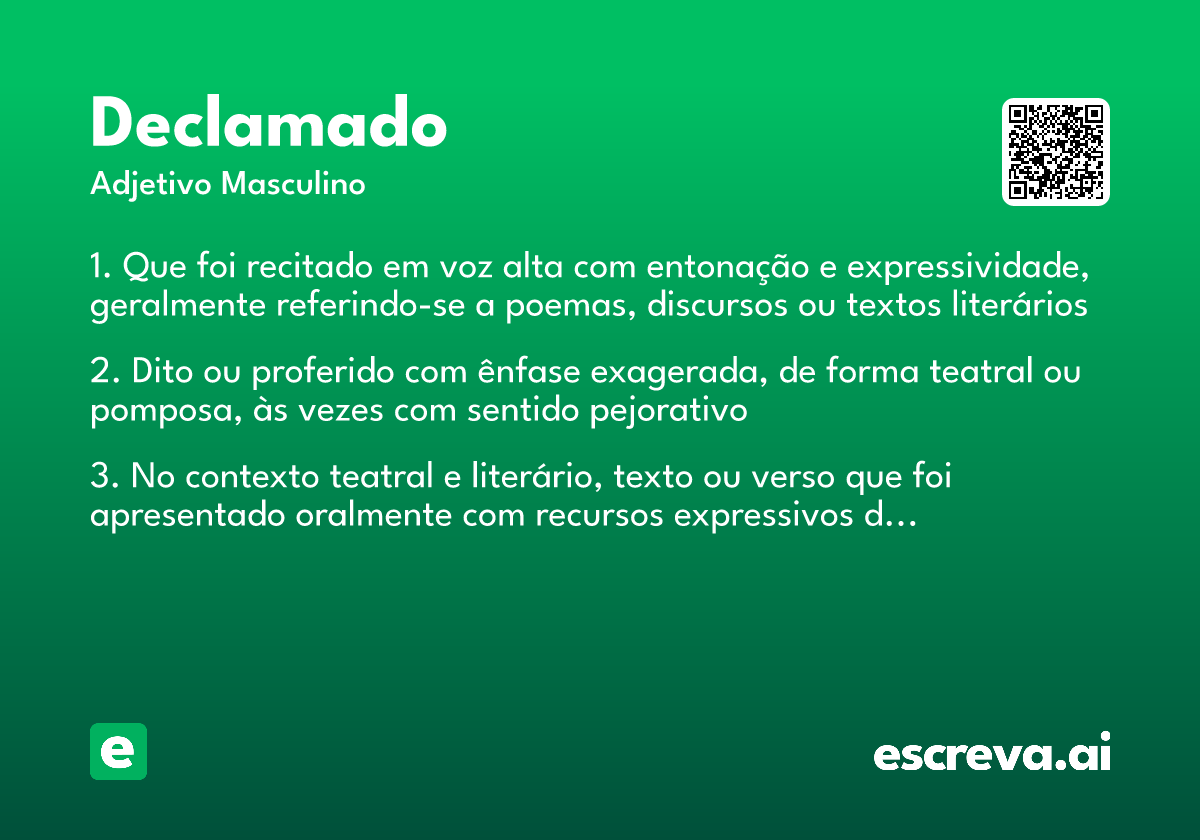 Declamado
Adjetivo Masculino

1. Que foi recitado em voz alta com entonação e expressividade, geralmente referindo-se a poemas, discursos ou textos literários

2. Dito ou proferido com ênfase exagerada, de forma teatral ou pomposa, às vezes com sentido pejorativo

3. No contexto teatral e literário, texto ou verso que foi apresentado oralmente com recursos expressivos d...

e

escreva.ai